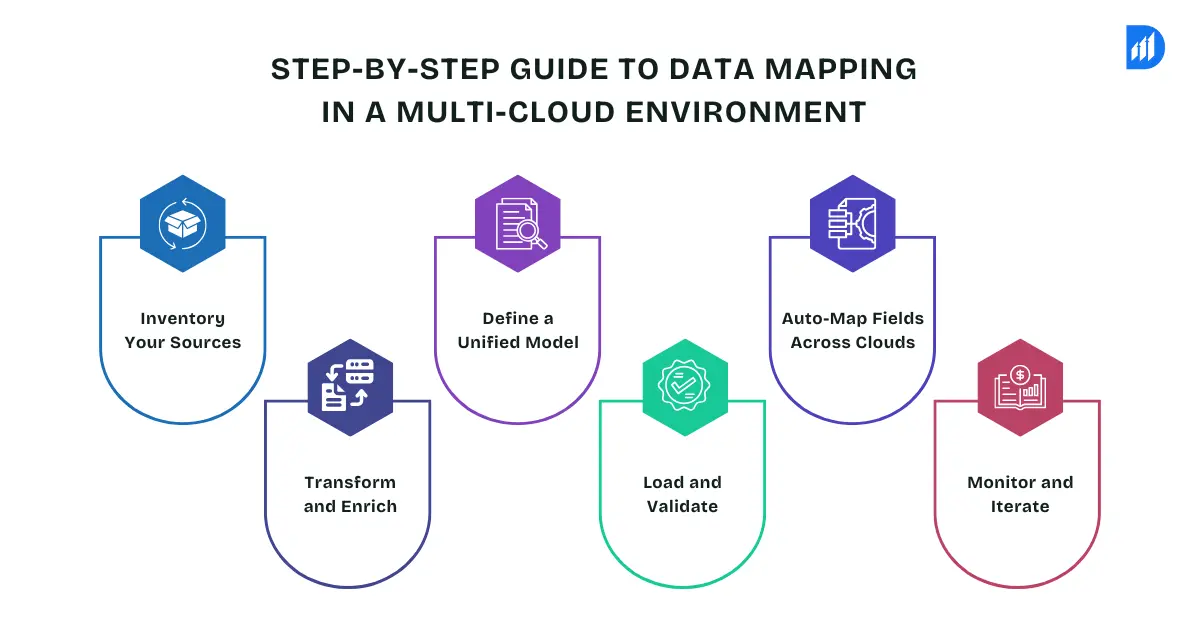 STEP-BY-STEP GUIDE TO DATA MAPPING IN A MULTI-CLOUD ENVIRONMENT

Inventory Your Sources

Transform and Enrich

Define a Unified Model

Load and Validate

Auto-Map Fields Across Clouds

Monitor and Iterate